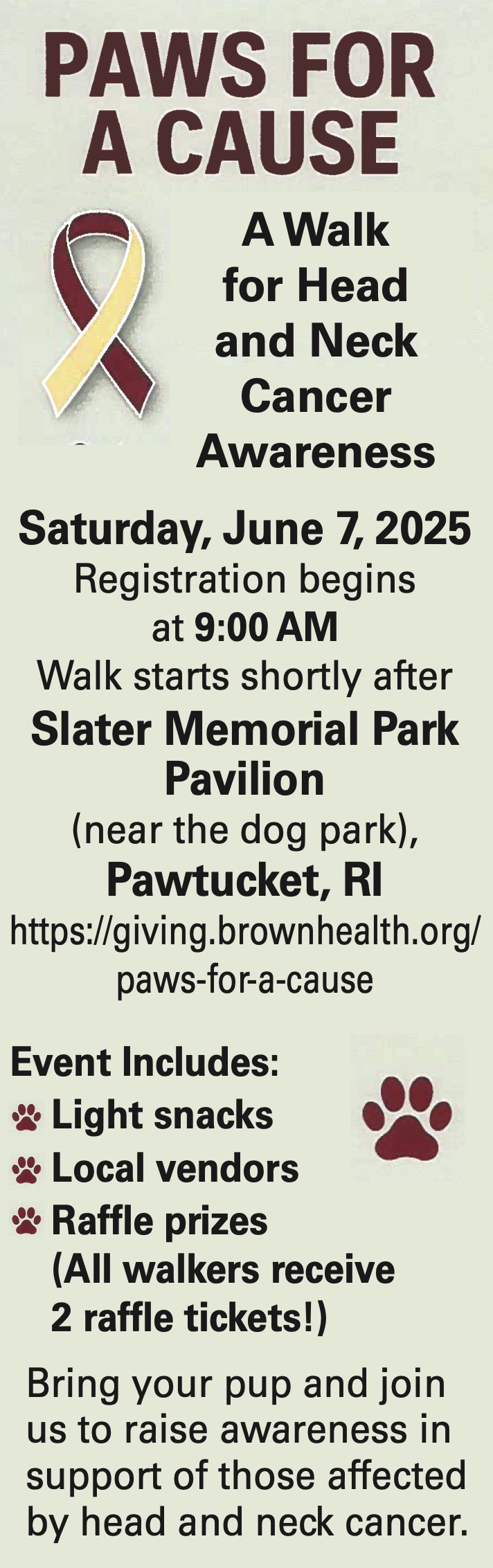 PAWS FOR A CAUSE

A Walk for Head and Neck Cancer Awareness

Saturday, June 7, 2025
Registration begins at 9:00 AM
Walk starts shortly after
Slater Memorial Park Pavilion
(near the dog park),
Pawtucket, RI
https://giving.brownhealth.org/paws-for-a-cause

Event Includes:
Light snacks
Local vendors
Raffle prizes (All walkers receive 2 raffle tickets!)

Bring your pup and join us to raise awareness in support of those affected by head and neck cancer.